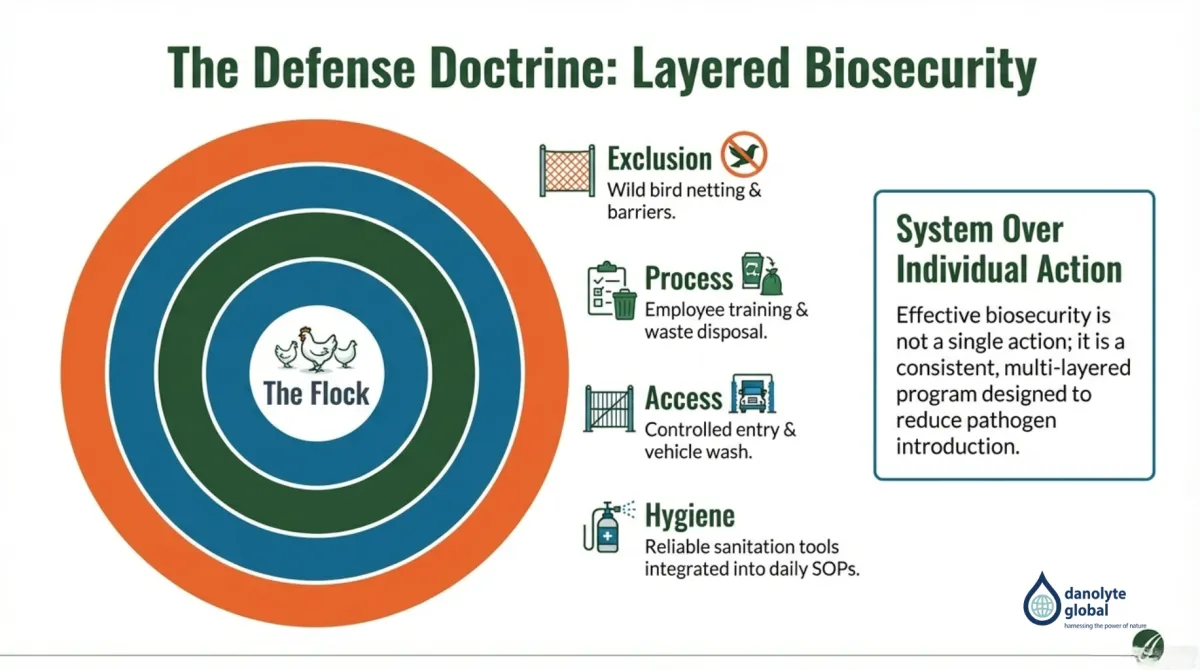 The Defense Doctrine: Layered Biosecurity

The Flock

Exclusion
Wild bird netting & barriers.

Process
Employee training & waste disposal.

Access
Controlled entry & vehicle wash.

Hygiene
Reliable sanitation tools integrated into daily SOPs.

System Over Individual Action

Effective biosecurity is not a single action; it is a consistent, multi-layered program designed to reduce pathogen introduction.

danolyte global
harnessing the power of nature